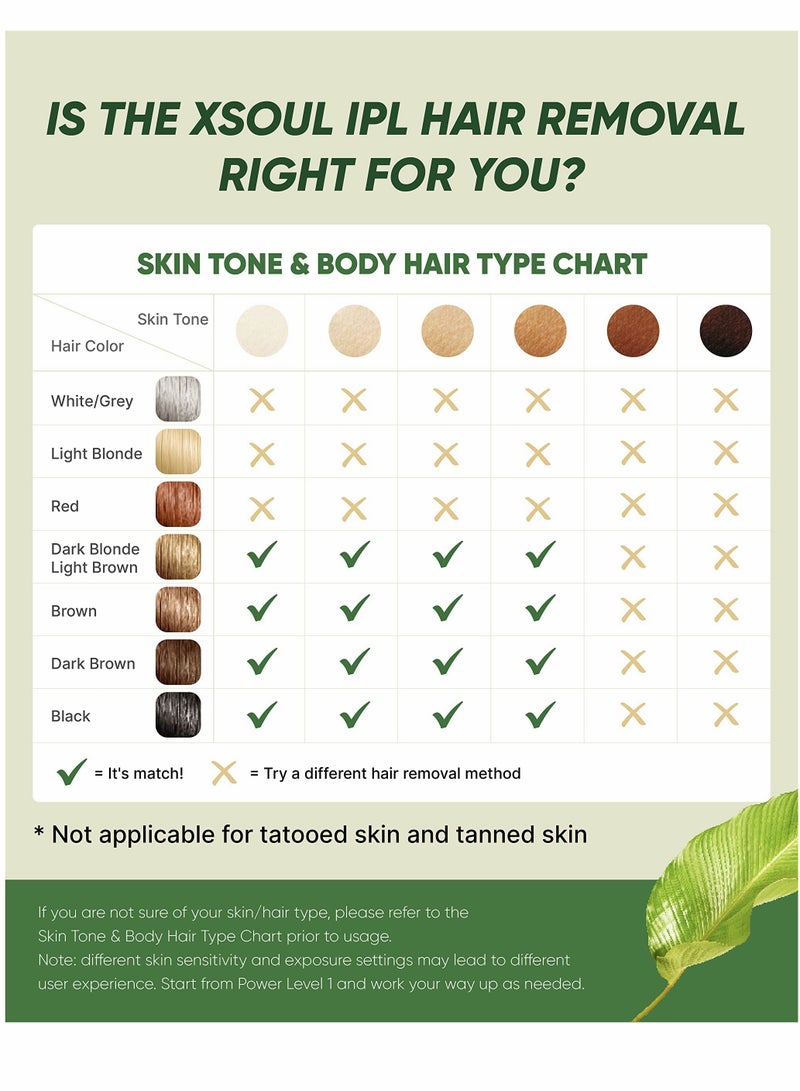 IS THE XSOUL IPL HAIR REMOVAL RIGHT FOR YOU?

SKIN TONE & BODY HAIR TYPE CHART

| Skin Tone / Hair Color | | | | | | |
|---|---|---|---|---|---|---|
| White/Grey | ✗ | ✗ | ✗ | ✗ | ✗ | ✗ |
| Light Blonde | ✗ | ✗ | ✗ | ✗ | ✗ | ✗ |
| Red | ✗ | ✗ | ✗ | ✗ | ✗ | ✗ |
| Dark Blonde Light Brown | ✓ | ✓ | ✓ | ✓ | ✗ | ✗ |
| Brown | ✓ | ✓ | ✓ | ✓ | ✗ | ✗ |
| Dark Brown | ✓ | ✓ | ✓ | ✓ | ✗ | ✗ |
| Black | ✓ | ✓ | ✓ | ✓ | ✗ | ✗ |

✓ = It's match! ✗ = Try a different hair removal method

* Not applicable for tatooed skin and tanned skin

If you are not sure of your skin/hair type, please refer to the Skin Tone & Body Hair Type Chart prior to usage.
Note: different skin sensitivity and exposure settings may lead to different user experience. Start from Power Level 1 and work your way up as needed.